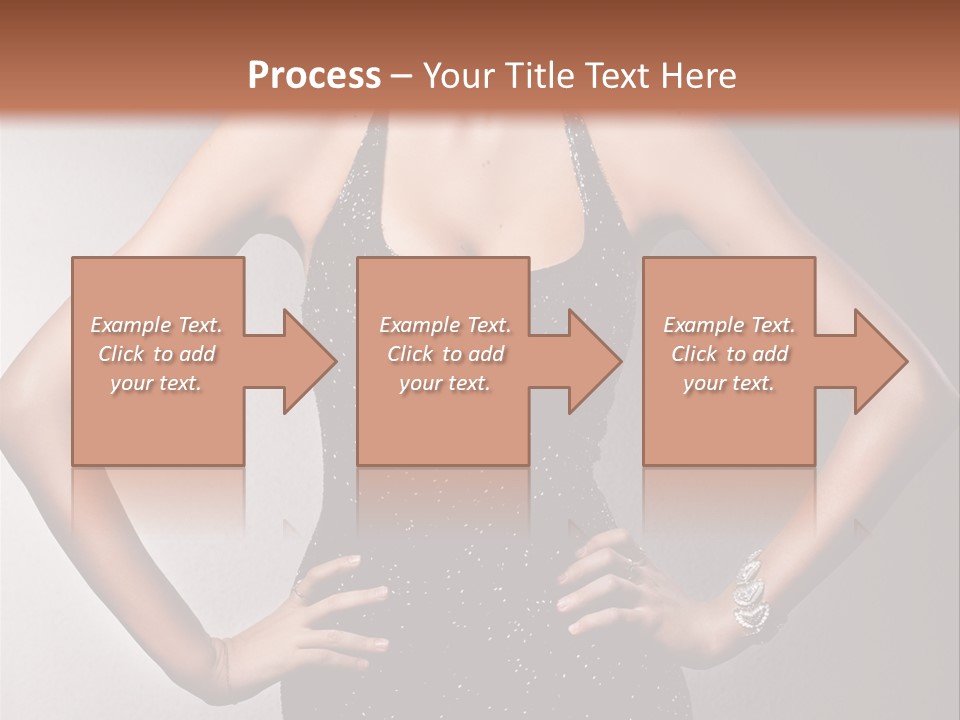 Process – Your Title Text Here

Example Text. Click to add your text.

Example Text. Click to add your text.

Example Text. Click to add your text.